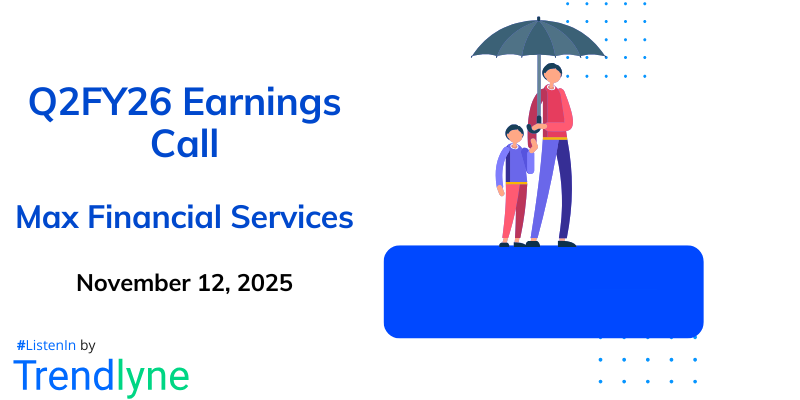 Q2FY26 Earnings Call

Max Financial Services

November 12, 2025

#ListenIn by

Trendlyne